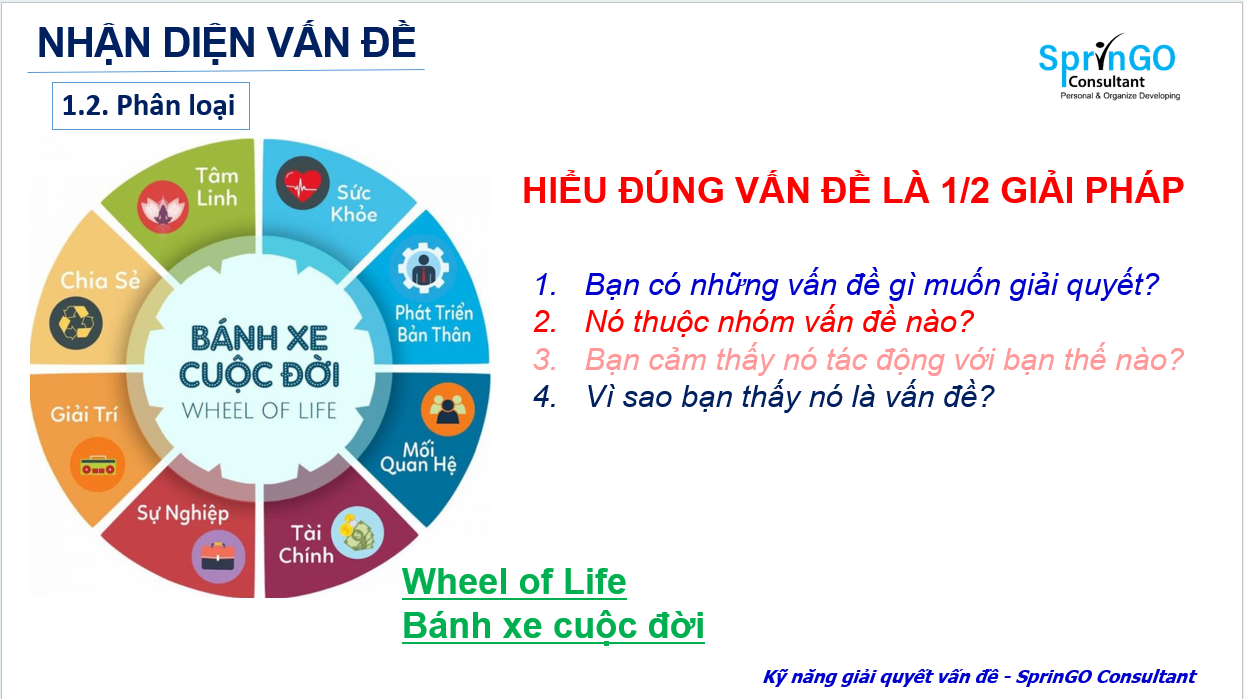 NHẬN DIỆN VẤN ĐỀ

SprinGO Consultant
Personal & Organize Developing

1.2. Phân loại

Tâm Linh
Sức Khỏe
Phát Triển Bản Thân
Mối Quan Hệ
Tài Chính
Sự Nghiệp
Giải Trí
Chia Sẻ

BÁNH XE CUỘC ĐỜI
WHEEL OF LIFE

HIỂU ĐÚNG VẤN ĐỀ LÀ 1/2 GIẢI PHÁP

1. Bạn có những vấn đề gì muốn giải quyết?
2. Nó thuộc nhóm vấn đề nào?
3. Bạn cảm thấy nó tác động với bạn thế nào?
4. Vì sao bạn thấy nó là vấn đề?

Wheel of Life
Bánh xe cuộc đời

Kỹ năng giải quyết vấn đề - SprinGO Consultant